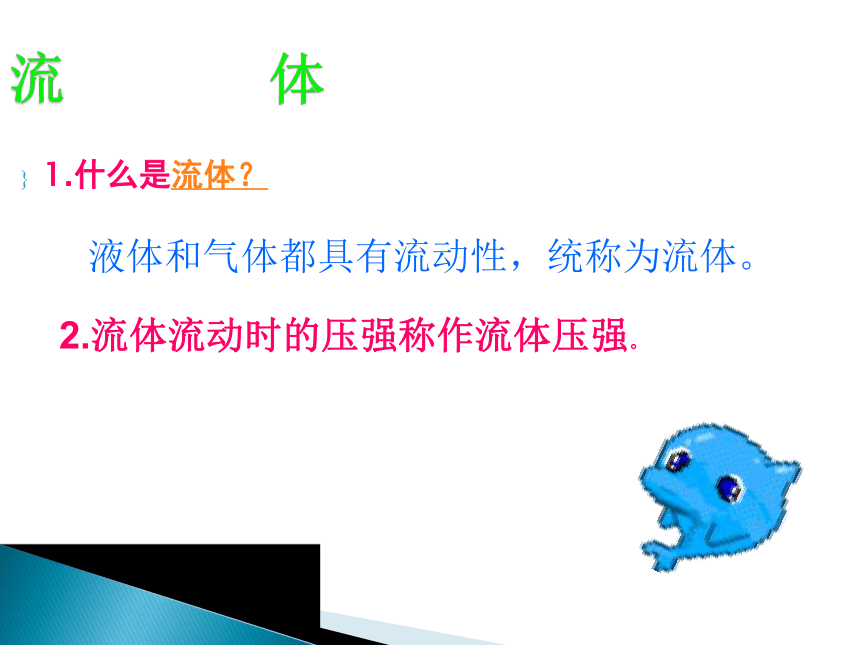 流　　　体

1.什么是流体？

液体和气体都具有流动性，统称为流体。

2.流体流动时的压强称作流体压强.